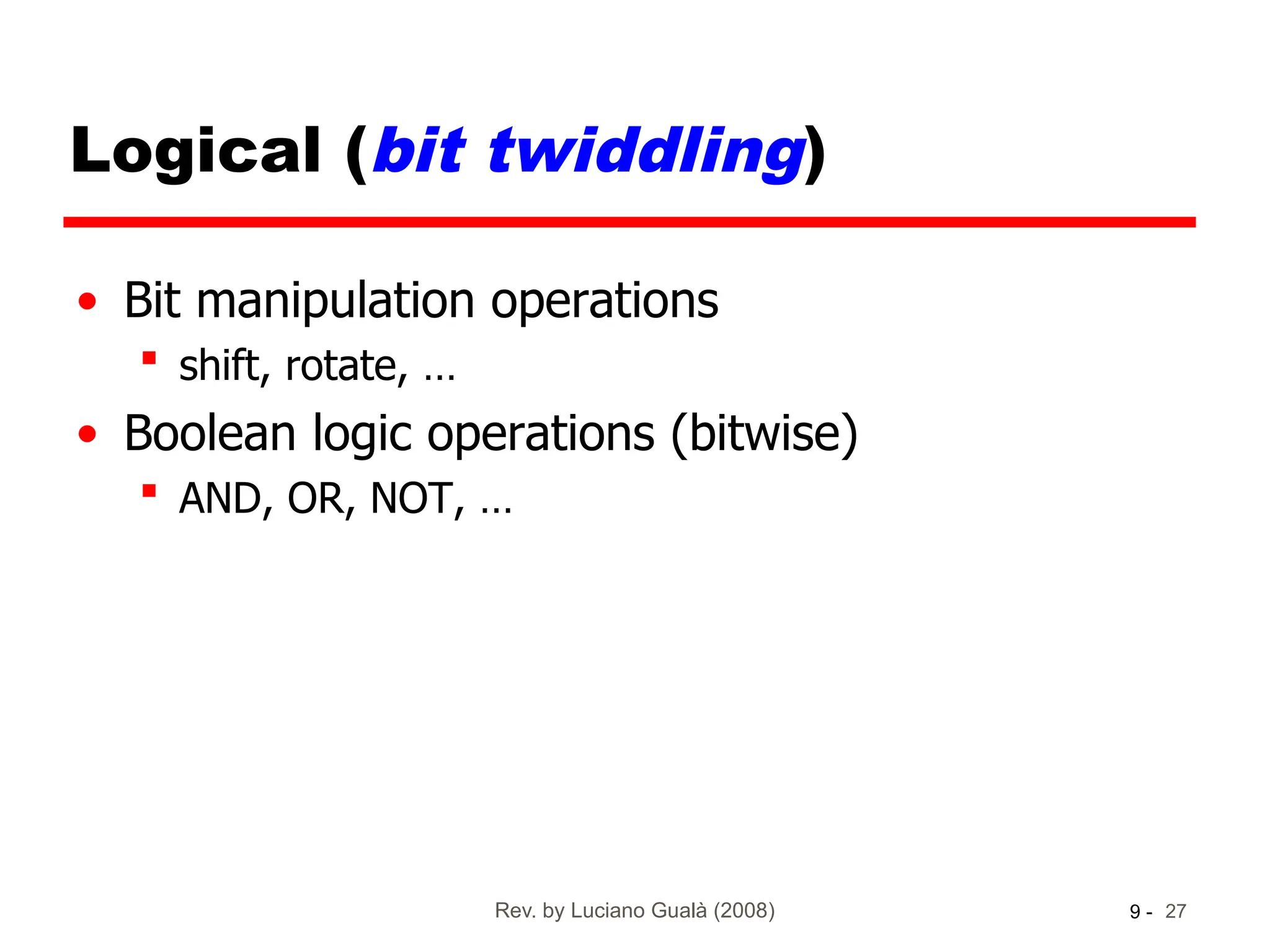 Logical (bit twiddling)

• Bit manipulation operations
  ▪ shift, rotate, …
• Boolean logic operations (bitwise)
  ▪ AND, OR, NOT, …

Rev. by Luciano Gualà (2008)

9 - 27